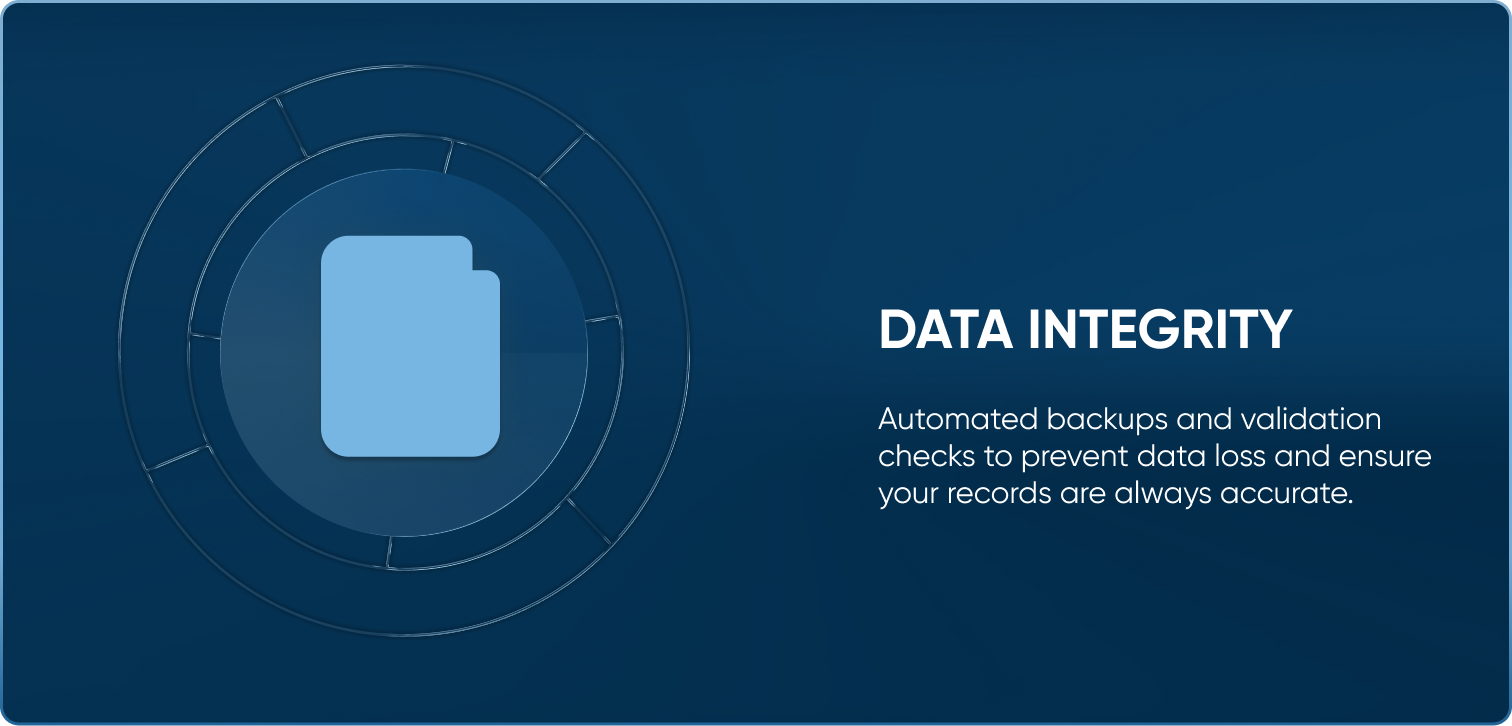 DATA INTEGRITY

Automated backups and validation checks to prevent data loss and ensure your records are always accurate.